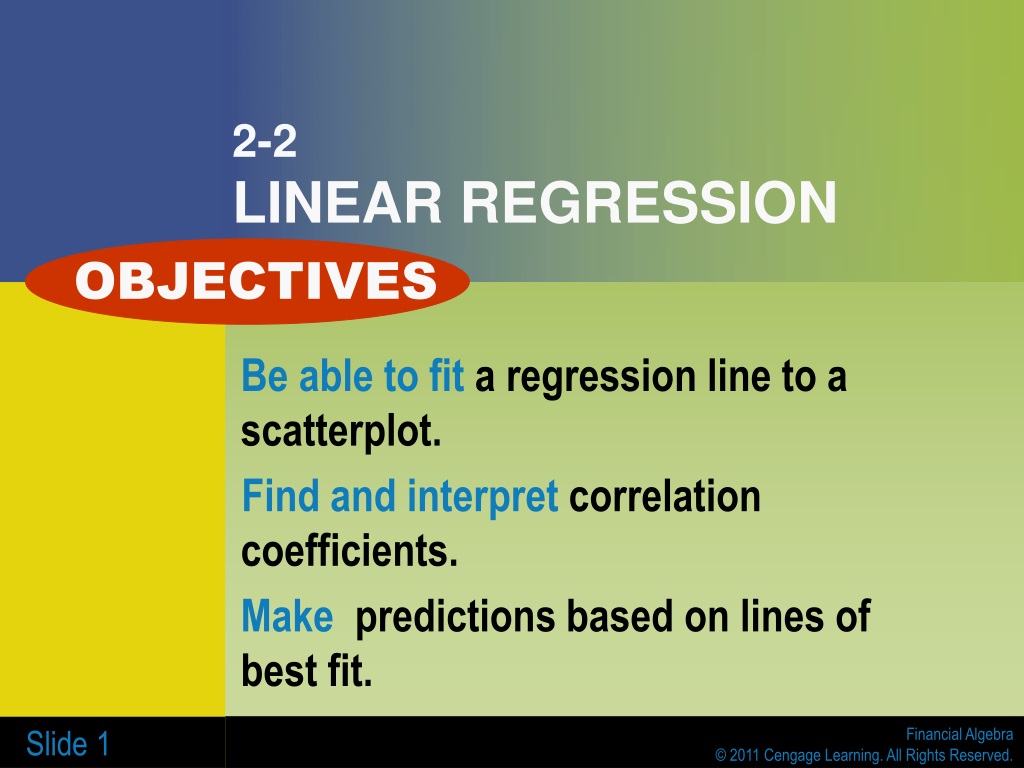 2-2
LINEAR REGRESSION

OBJECTIVES

Be able to fit a regression line to a scatterplot.

Find and interpret correlation coefficients.

Make predictions based on lines of best fit.

Slide 1

Financial Algebra
© 2011 Cengage Learning. All Rights Reserved.